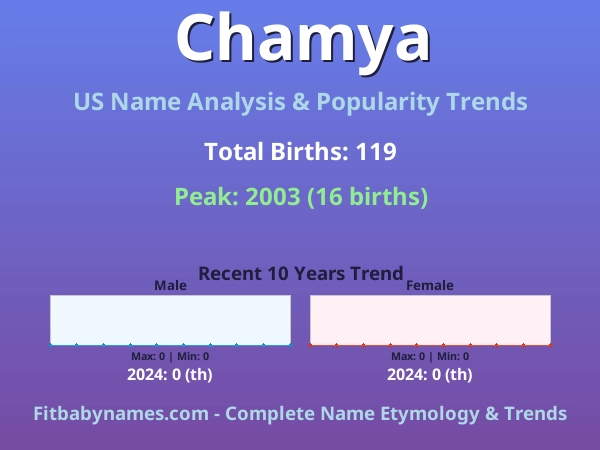 Chamya

US Name Analysis & Popularity Trends

Total Births: 119

Peak: 2003 (16 births)

Recent 10 Years Trend

Male

Max: 0 | Min: 0

2024: 0 (th)

Female

Max: 0 | Min: 0

2024: 0 (th)

Fitbabynames.com - Complete Name Etymology & Trends